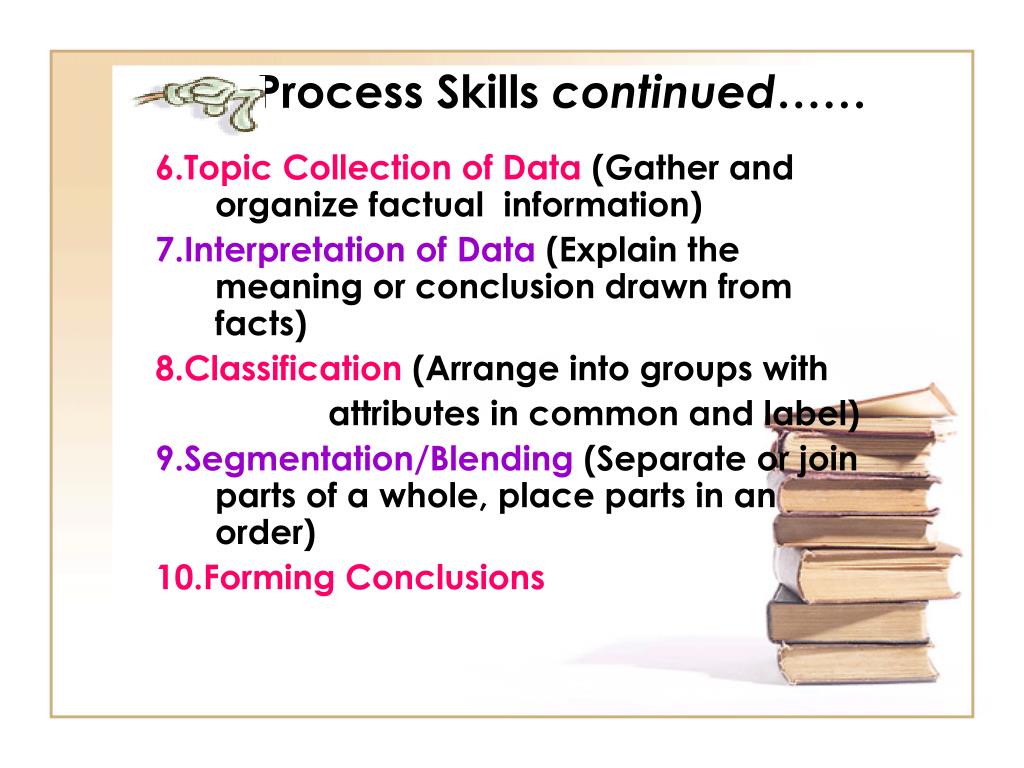 Process Skills continued……

6.Topic Collection of Data (Gather and organize factual information)

7.Interpretation of Data (Explain the meaning or conclusion drawn from facts)

8.Classification (Arrange into groups with attributes in common and label)

9.Segmentation/Blending (Separate or join parts of a whole, place parts in an order)

10.Forming Conclusions